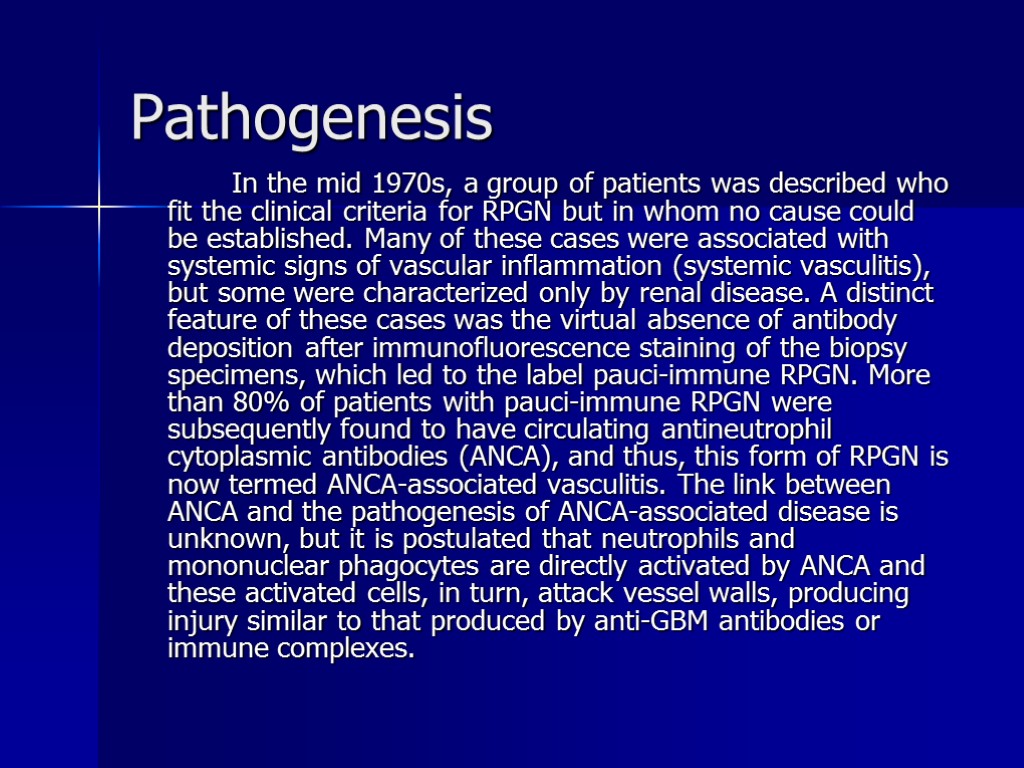 Pathogenesis

In the mid 1970s, a group of patients was described who fit the clinical criteria for RPGN but in whom no cause could be established. Many of these cases were associated with systemic signs of vascular inflammation (systemic vasculitis), but some were characterized only by renal disease. A distinct feature of these cases was the virtual absence of antibody deposition after immunofluorescence staining of the biopsy specimens, which led to the label pauci-immune RPGN. More than 80% of patients with pauci-immune RPGN were subsequently found to have circulating antineutrophil cytoplasmic antibodies (ANCA), and thus, this form of RPGN is now termed ANCA-associated vasculitis. The link between ANCA and the pathogenesis of ANCA-associated disease is unknown, but it is postulated that neutrophils and mononuclear phagocytes are directly activated by ANCA and these activated cells, in turn, attack vessel walls, producing injury similar to that produced by anti-GBM antibodies or immune complexes.